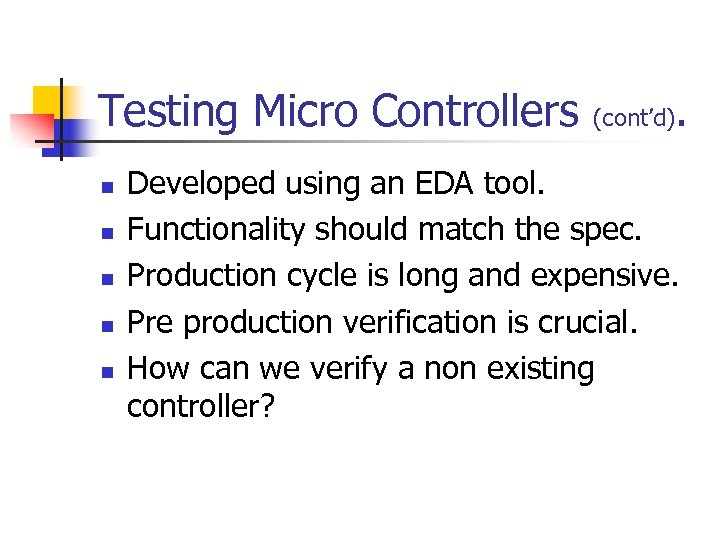 Testing Micro Controllers (cont'd).

- Developed using an EDA tool.
- Functionality should match the spec.
- Production cycle is long and expensive.
- Pre production verification is crucial.
- How can we verify a non existing controller?